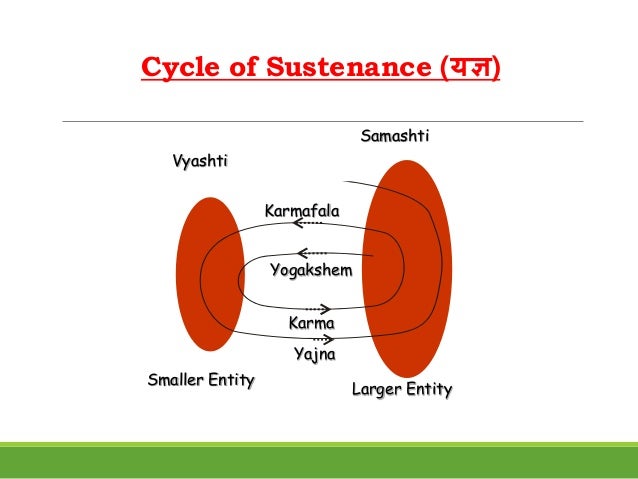 Cycle of Sustenance (यज्ञ)

Samashti

Vyashti

Karmafala

Yogakshem

Karma

Yajna

Smaller Entity

Larger Entity